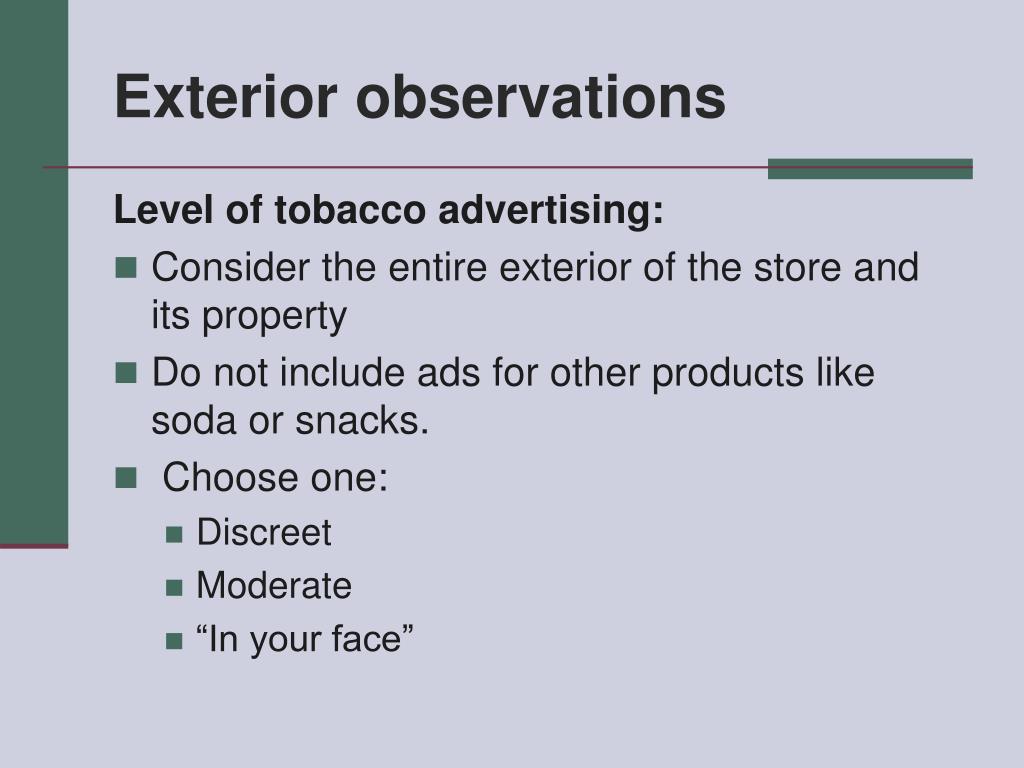 Exterior observations

Level of tobacco advertising:

- Consider the entire exterior of the store and its property
- Do not include ads for other products like soda or snacks.
- Choose one:
  - Discreet
  - Moderate
  - “In your face”